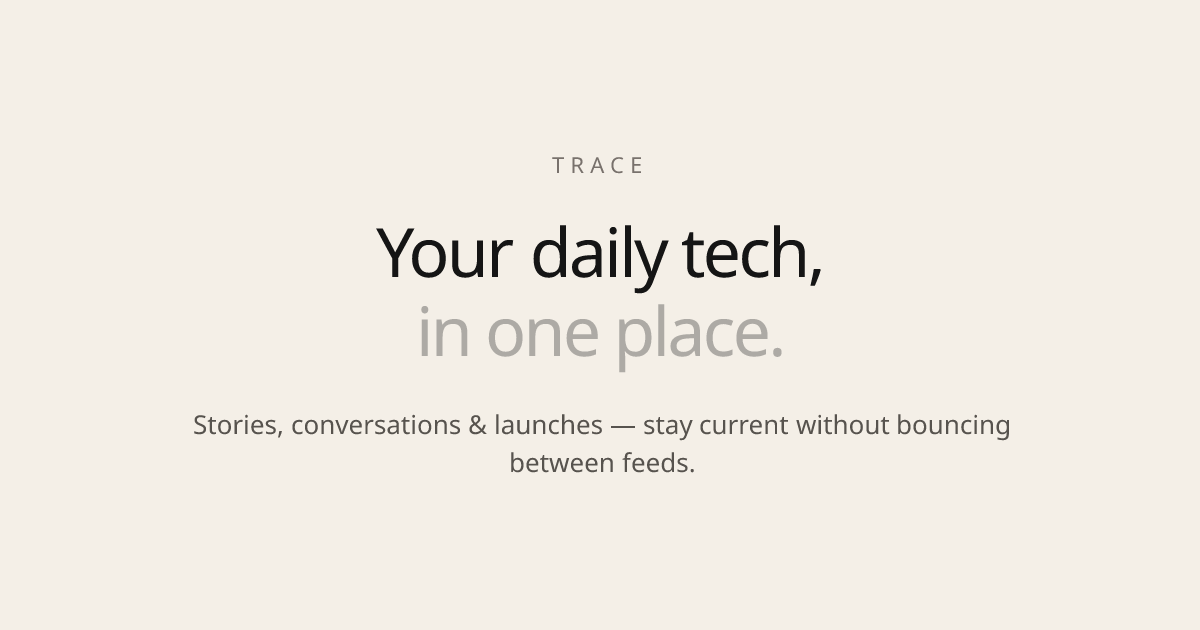 TRACE

Your daily tech,
in one place.

Stories, conversations & launches — stay current without bouncing between feeds.